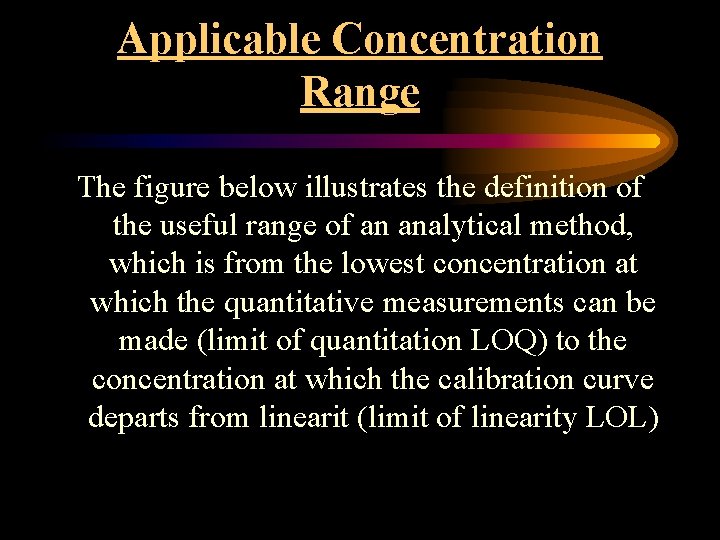 Applicable Concentration Range

The figure below illustrates the definition of the useful range of an analytical method, which is from the lowest concentration at which the quantitative measurements can be made (limit of quantitation LOQ) to the concentration at which the calibration curve departs from linearit (limit of linearity LOL)